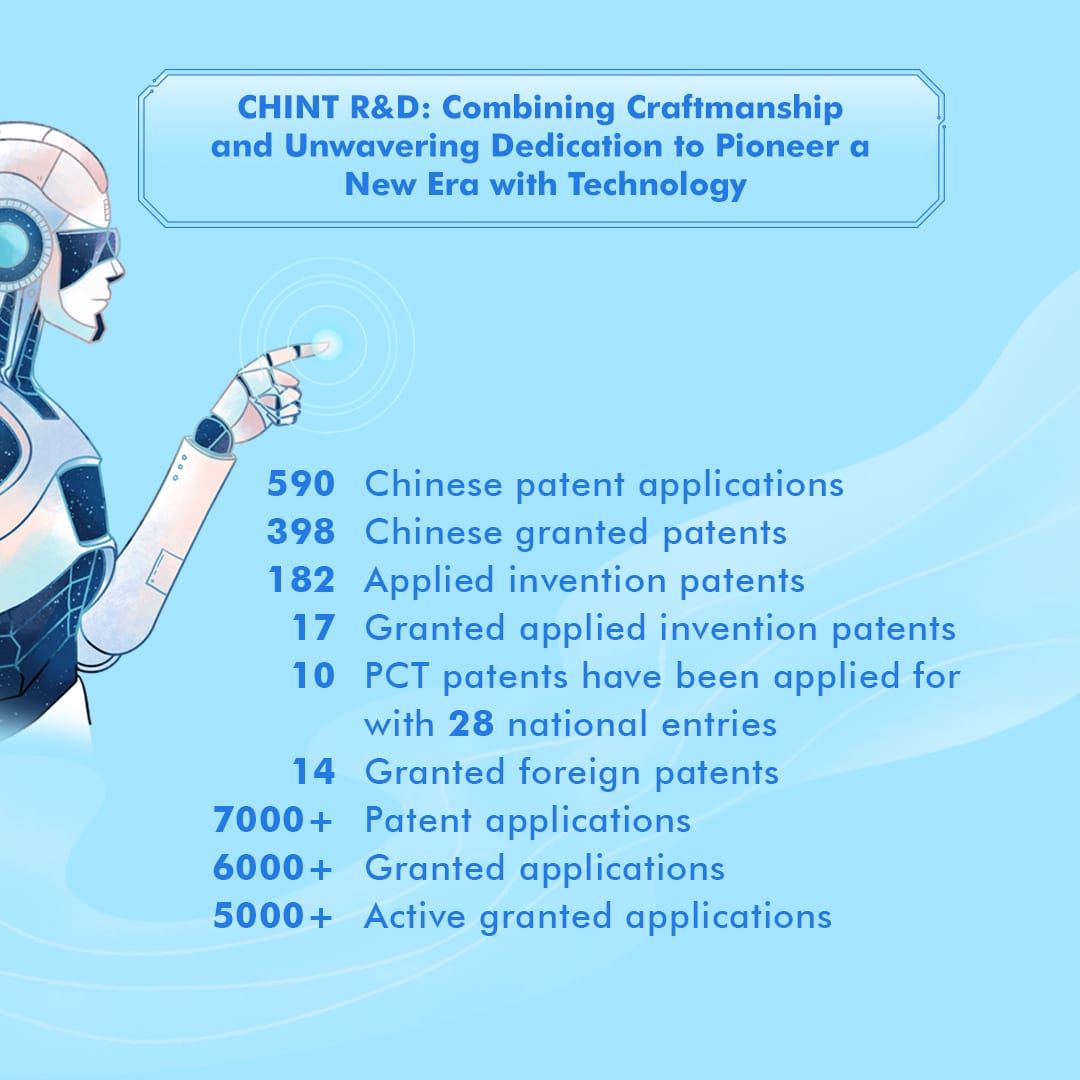 CHINT R&D: Combining Craftmanship and Unwavering Dedication to Pioneer a New Era with Technology

590 Chinese patent applications
398 Chinese granted patents
182 Applied invention patents
17 Granted applied invention patents
10 PCT patents have been applied for with 28 national entries
14 Granted foreign patents
7000+ Patent applications
6000+ Granted applications
5000+ Active granted applications